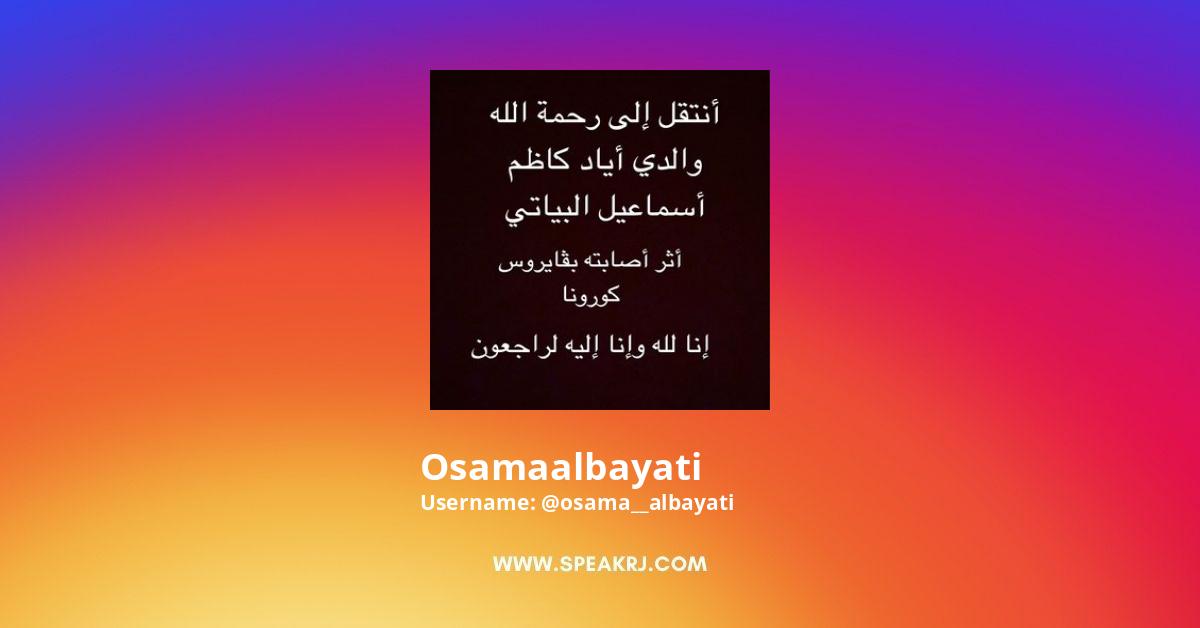 أنتقل إلى رحمة الله
والدي أياد كاظم
أسماعيل البياتي

أثر أصابته بڤايروس
كورونا

إنا لله وإنا إليه لراجعون

Osamaalbayati
Username: @osama__albayati

WWW.SPEAKRJ.COM